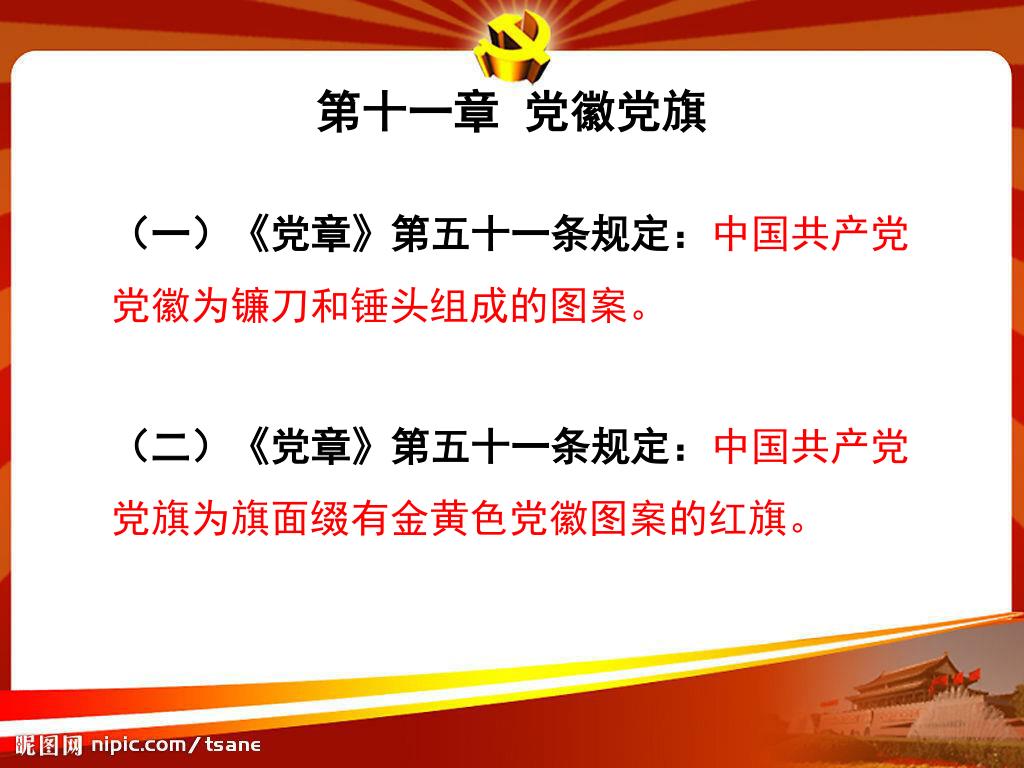 第十一章 党徽党旗

（一）《党章》第五十一条规定：中国共产党党徽为镰刀和锤头组成的图案。

（二）《党章》第五十一条规定：中国共产党党旗为旗面缀有金黄色党徽图案的红旗。

昵图网 nipic.com/tsane